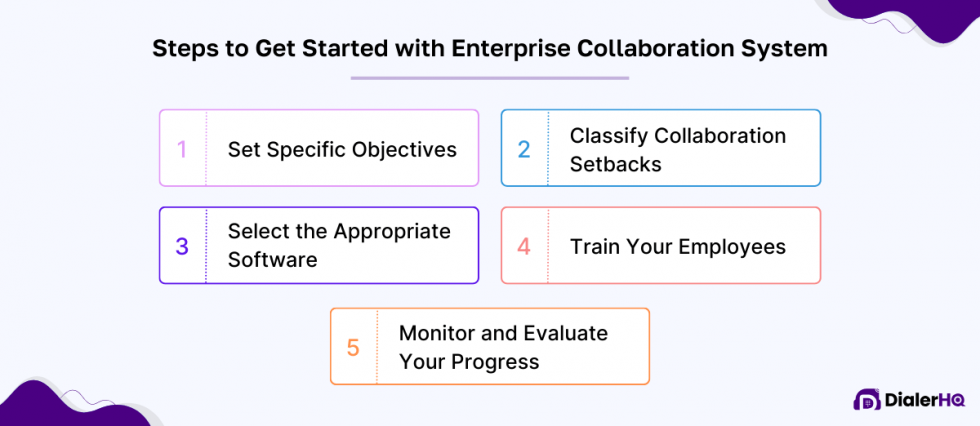 Steps to Get Started with Enterprise Collaboration System

1 Set Specific Objectives

2 Classify Collaboration Setbacks

3 Select the Appropriate Software

4 Train Your Employees

5 Monitor and Evaluate Your Progress

DialerHQ